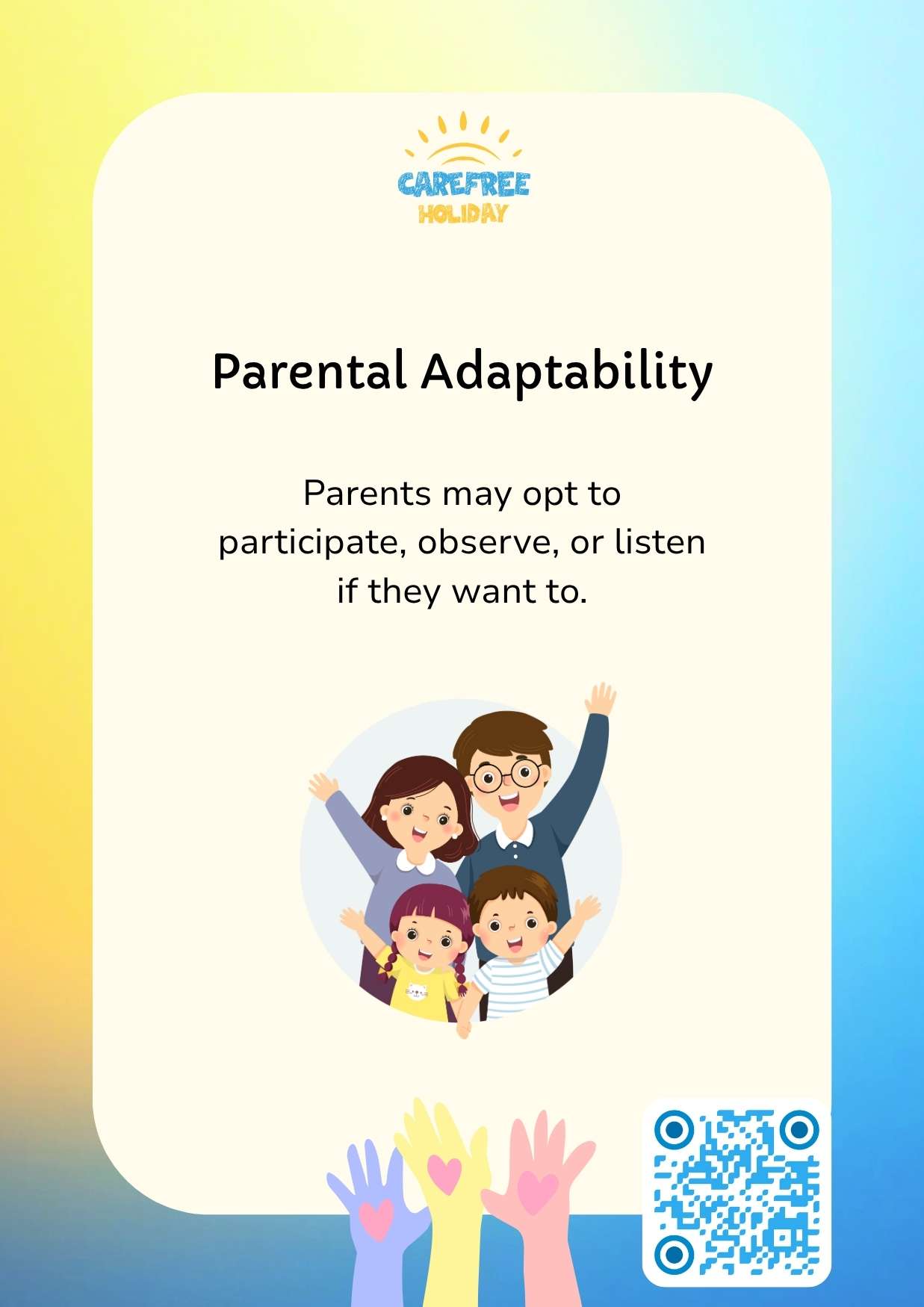 CAREFREE
HOLIDAY

Parental Adaptability

Parents may opt to participate, observe, or listen if they want to.